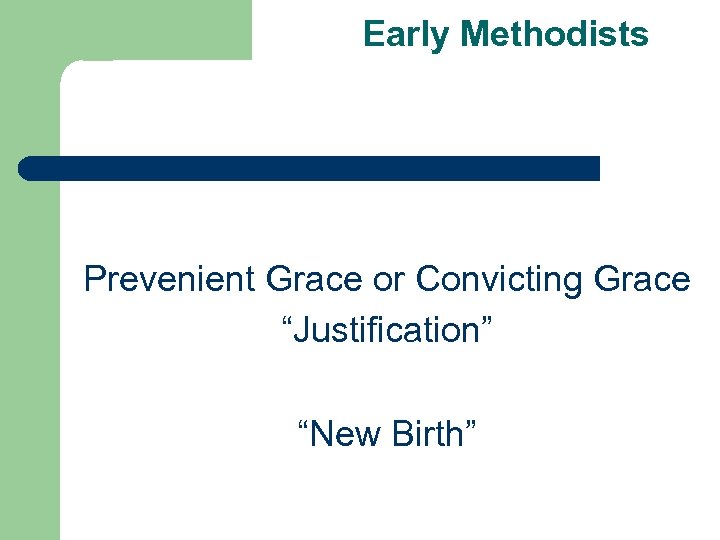 Early Methodists

Prevenient Grace or Convicting Grace
“Justification”

“New Birth”